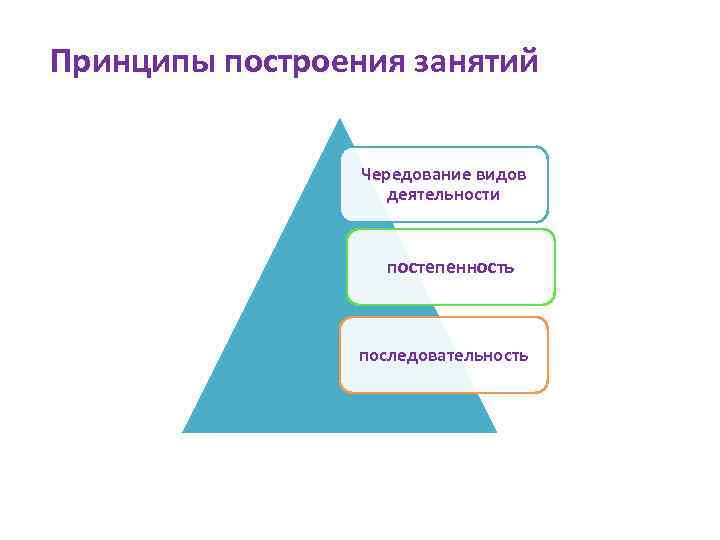 Принципы построения занятий

Чередование видов деятельности

постепенность

последовательность